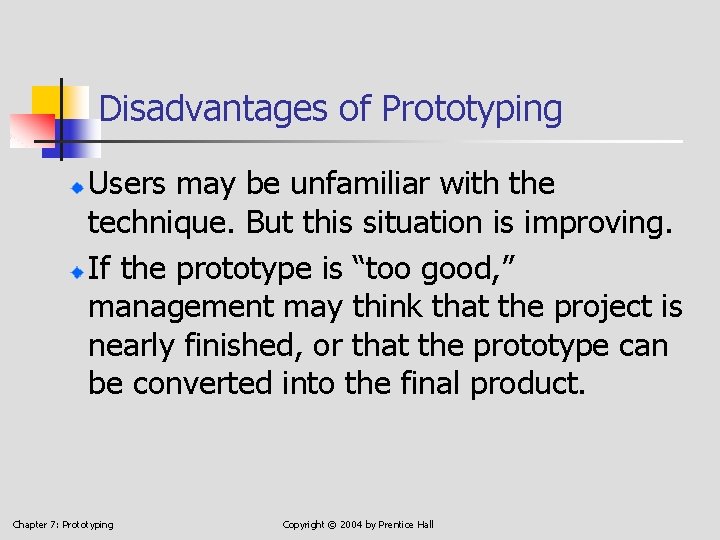 Disadvantages of Prototyping

Users may be unfamiliar with the technique. But this situation is improving.

If the prototype is “too good,” management may think that the project is nearly finished, or that the prototype can be converted into the final product.

Chapter 7: Prototyping

Copyright © 2004 by Prentice Hall